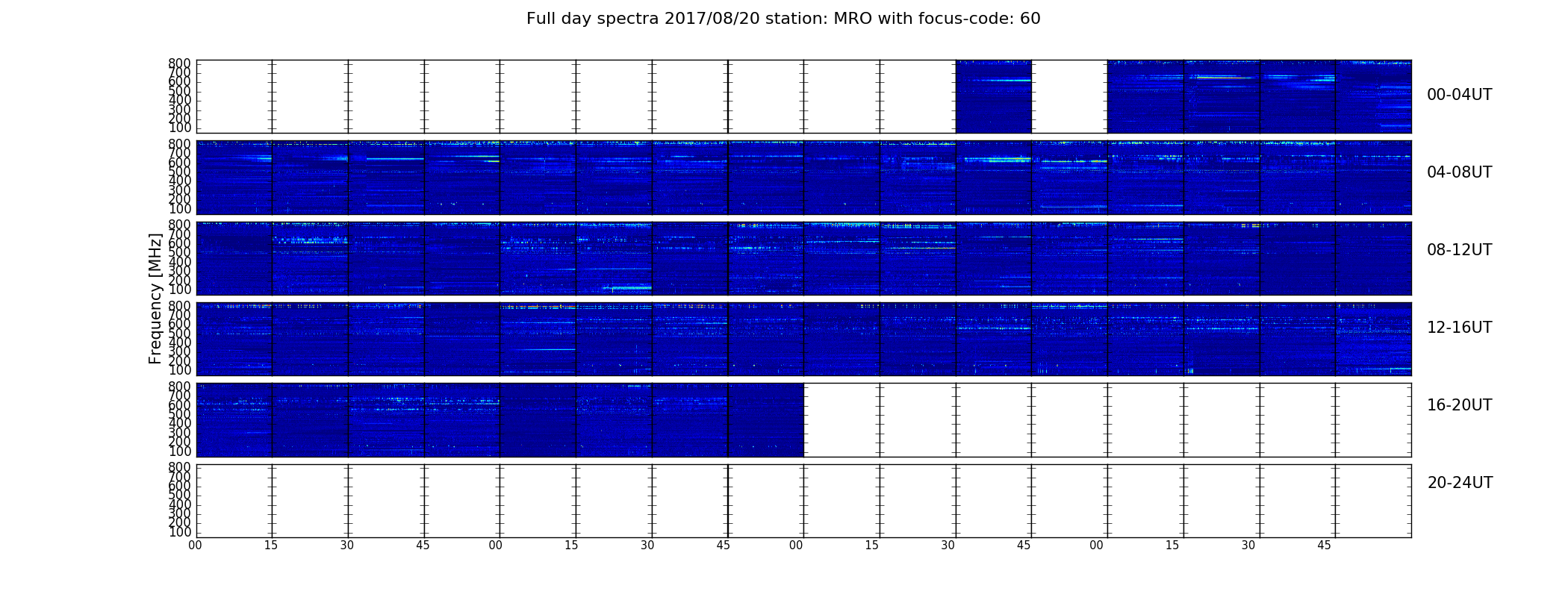 Full day spectra 2017/08/20 station: MRO with focus-code: 60

Frequency [MHz]

800
700
600
500
400
300
200
100

00-04UT

800
700
600
500
400
300
200
100

04-08UT

800
700
600
500
400
300
200
100

08-12UT

800
700
600
500
400
300
200
100

12-16UT

800
700
600
500
400
300
200
100

16-20UT

800
700
600
500
400
300
200
100

20-24UT

00 15 30 45 00 15 30 45 00 15 30 45 00 15 30 45